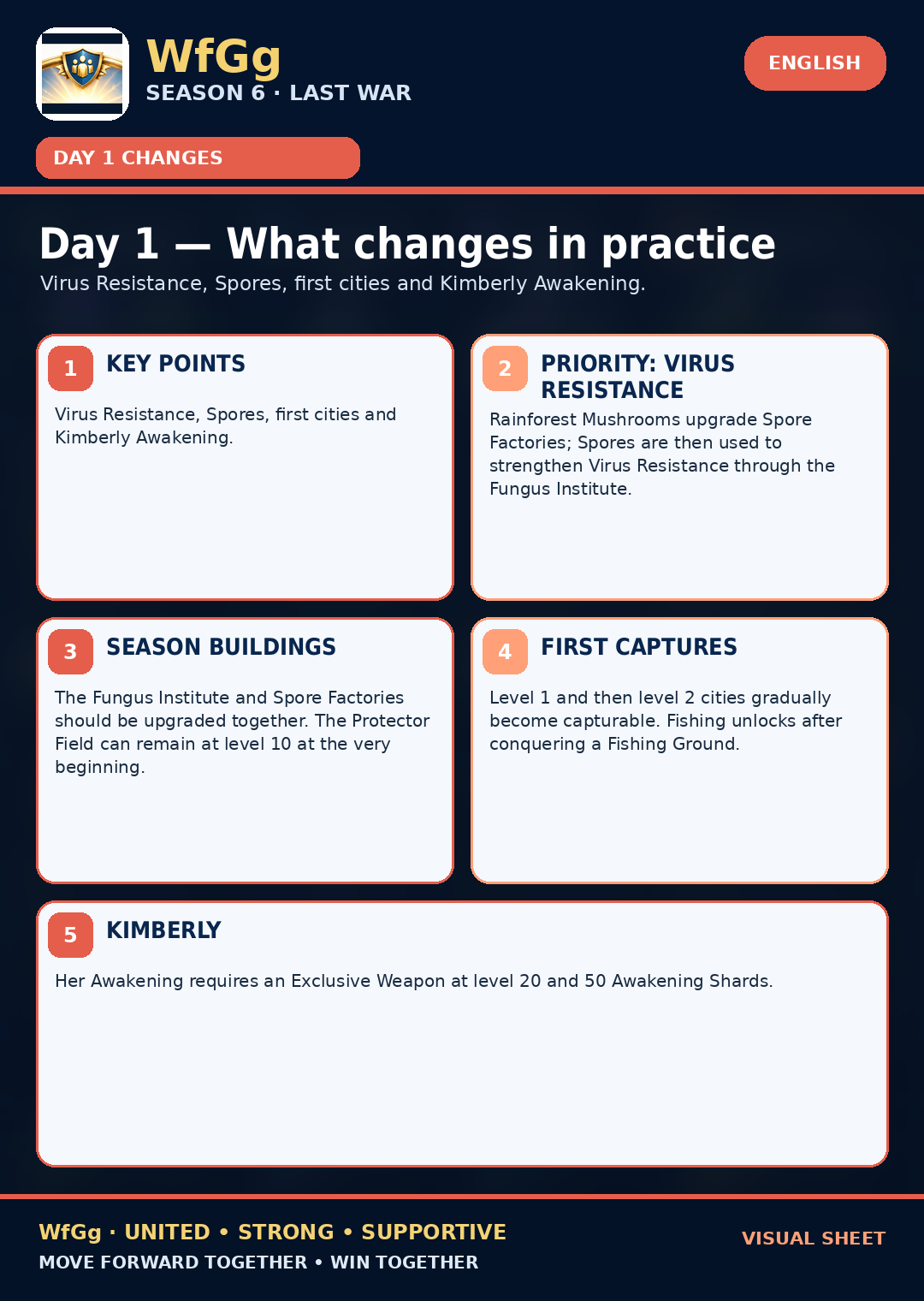 WfGg
SEASON 6 · LAST WAR

ENGLISH

DAY 1 CHANGES

Day 1 — What changes in practice
Virus Resistance, Spores, first cities and Kimberly Awakening.

1 KEY POINTS
Virus Resistance, Spores, first cities and Kimberly Awakening.

2 PRIORITY: VIRUS RESISTANCE
Rainforest Mushrooms upgrade Spore Factories; Spores are then used to strengthen Virus Resistance through the Fungus Institute.

3 SEASON BUILDINGS
The Fungus Institute and Spore Factories should be upgraded together. The Protector Field can remain at level 10 at the very beginning.

4 FIRST CAPTURES
Level 1 and then level 2 cities gradually become capturable. Fishing unlocks after conquering a Fishing Ground.

5 KIMBERLY
Her Awakening requires an Exclusive Weapon at level 20 and 50 Awakening Shards.

WfGg · UNITED • STRONG • SUPPORTIVE
MOVE FORWARD TOGETHER • WIN TOGETHER

VISUAL SHEET